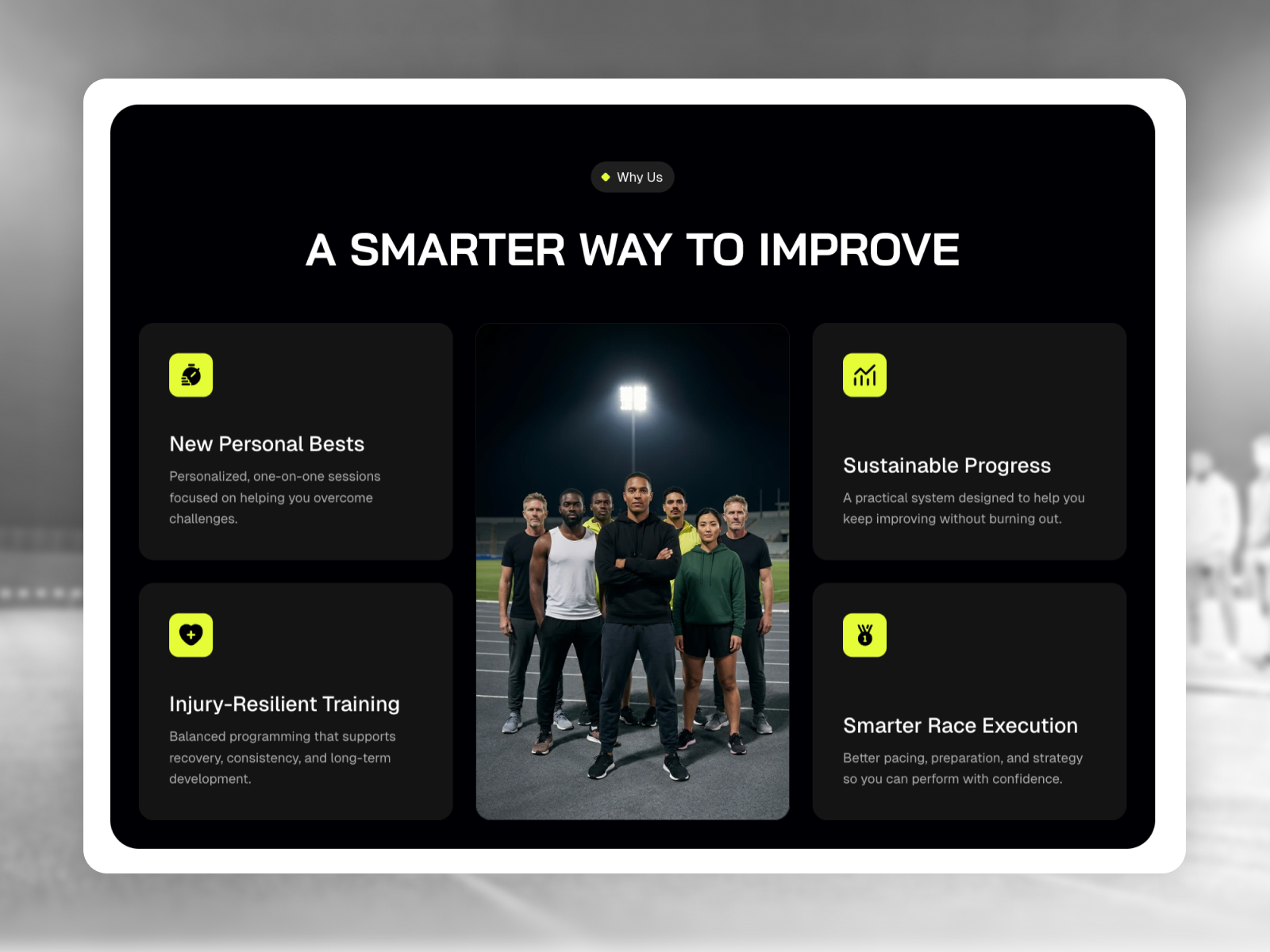 Why Us

A SMARTER WAY TO IMPROVE

New Personal Bests

Personalized, one-on-one sessions focused on helping you overcome challenges.

Injury-Resilient Training

Balanced programming that supports recovery, consistency, and long-term development.

Sustainable Progress

A practical system designed to help you keep improving without burning out.

Smarter Race Execution

Better pacing, preparation, and strategy so you can perform with confidence.